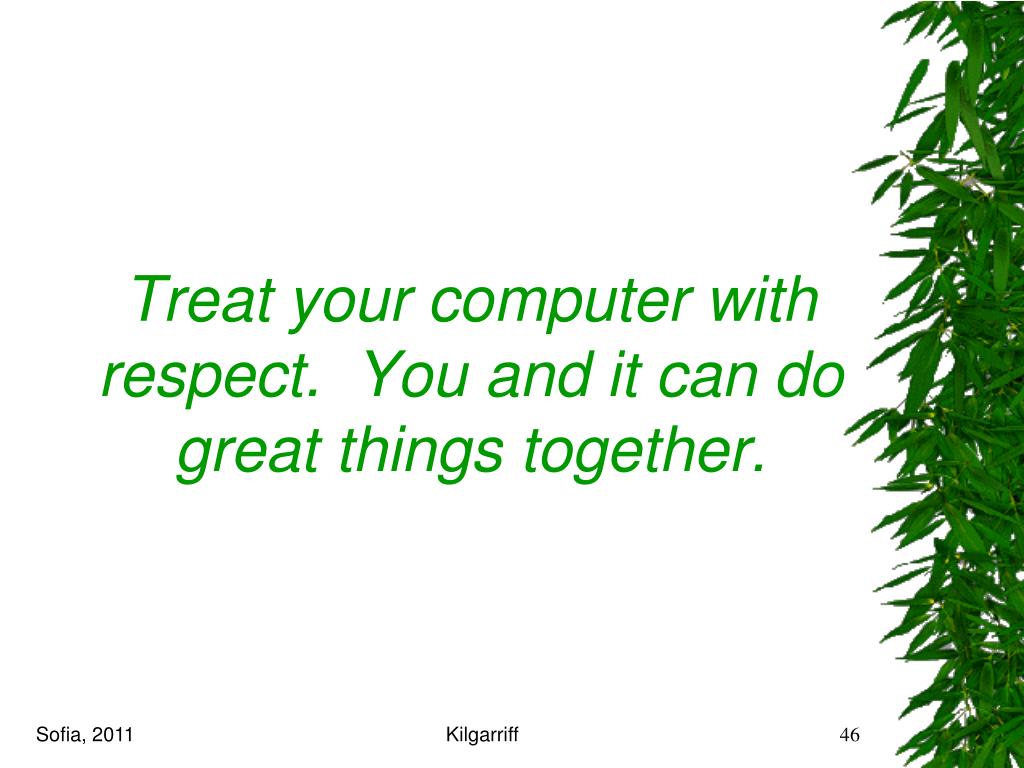 Treat your computer with respect. You and it can do great things together.

Sofia, 2011

Kilgarriff

46